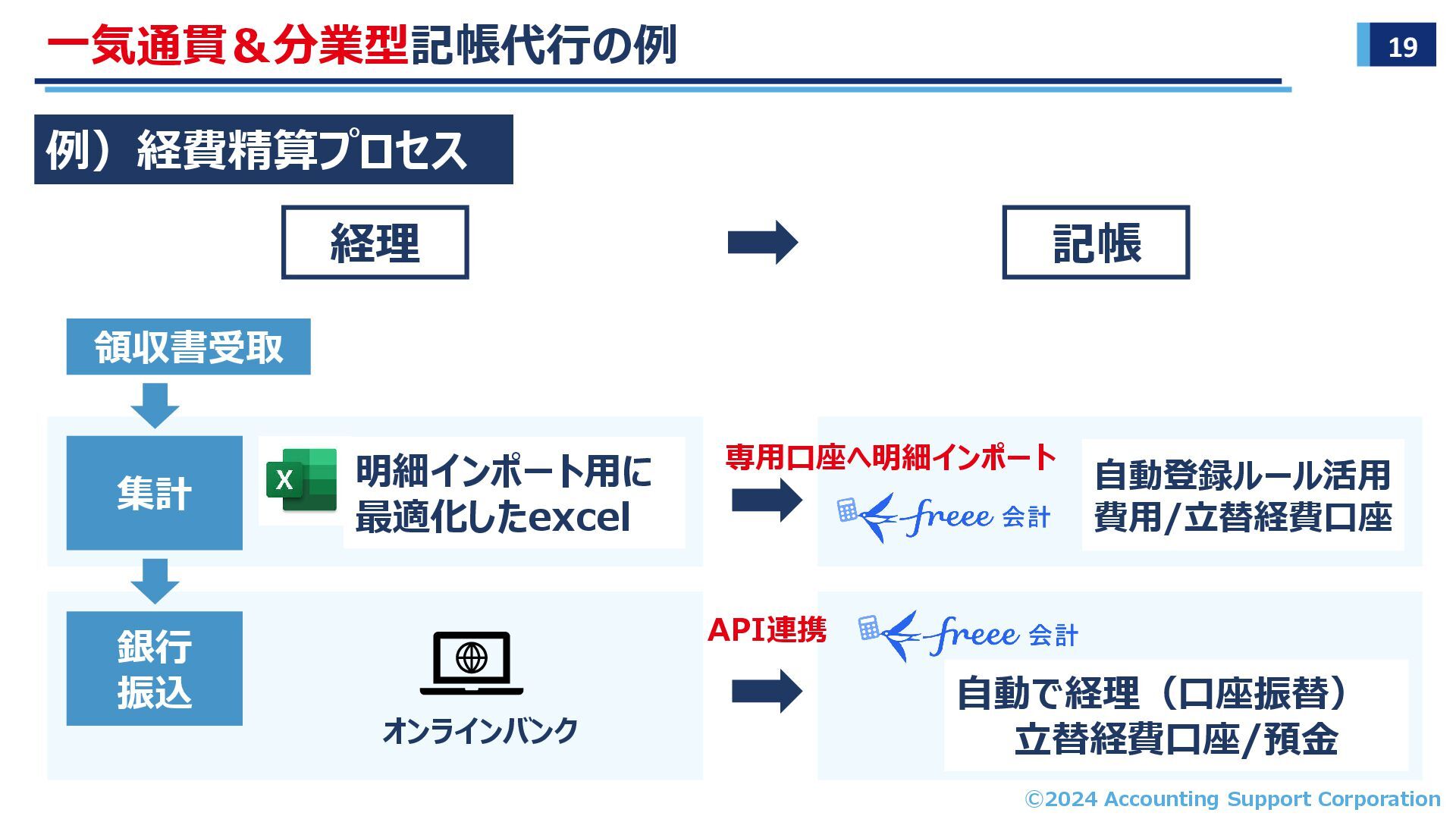 一気通貫＆分業型記帳代行の例

19

例）経費精算プロセス

経理

記帳

領収書受取

集計

X

明細インポート用に最適化したexcel

専用口座へ明細インポート

freee 会計

自動登録ルール活用
費用/立替経費口座

銀行振込

オンラインバンク

API連携

freee 会計

自動で経理（口座振替）
立替経費口座/預金

©2024 Accounting Support Corporation